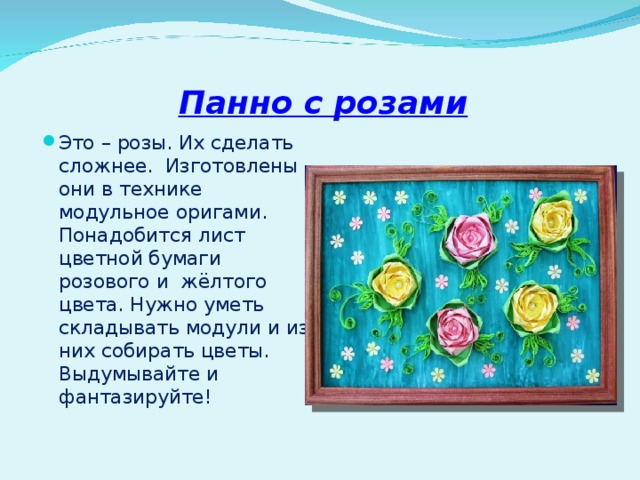 Панно с розами

Это – розы. Их сделать сложнее. Изготовлены они в технике модульное оригами. Понадобится лист цветной бумаги розового и жёлтого цвета. Нужно уметь складывать модули и из них собирать цветы. Выдумывайте и фантазируйте!